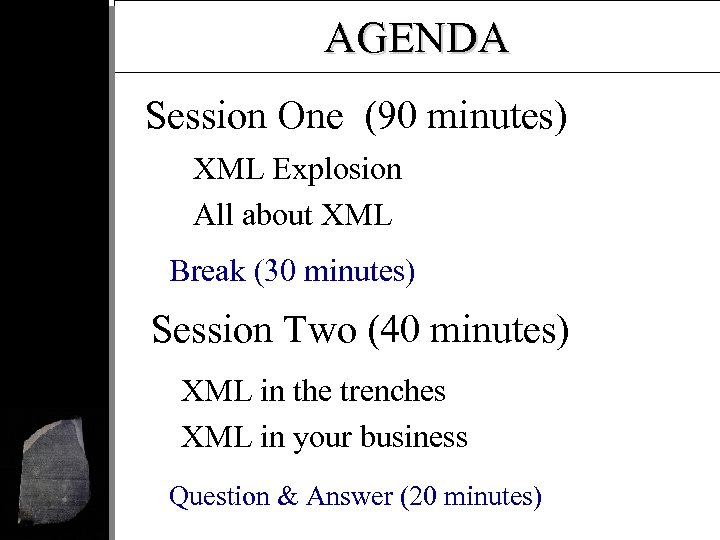 AGENDA

Session One (90 minutes)

XML Explosion

All about XML

Break (30 minutes)

Session Two (40 minutes)

XML in the trenches

XML in your business

Question & Answer (20 minutes)